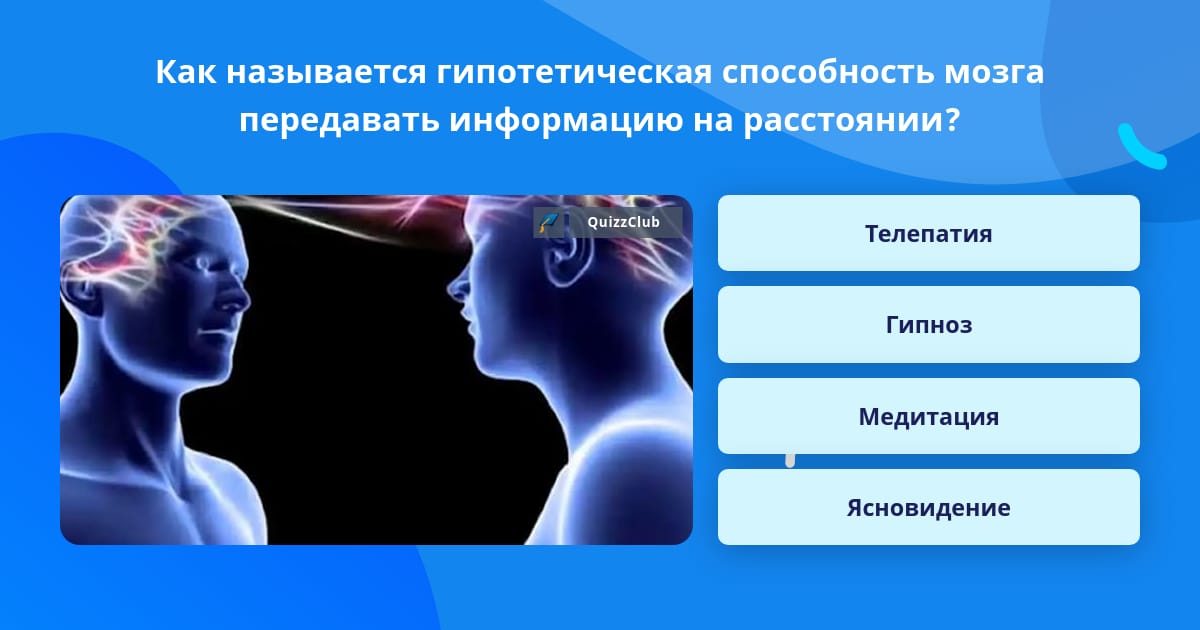 Как называется гипотетическая способность мозга передавать информацию на расстоянии?

QuizzClub

Телепатия

Гипноз

Медитация

Ясновидение